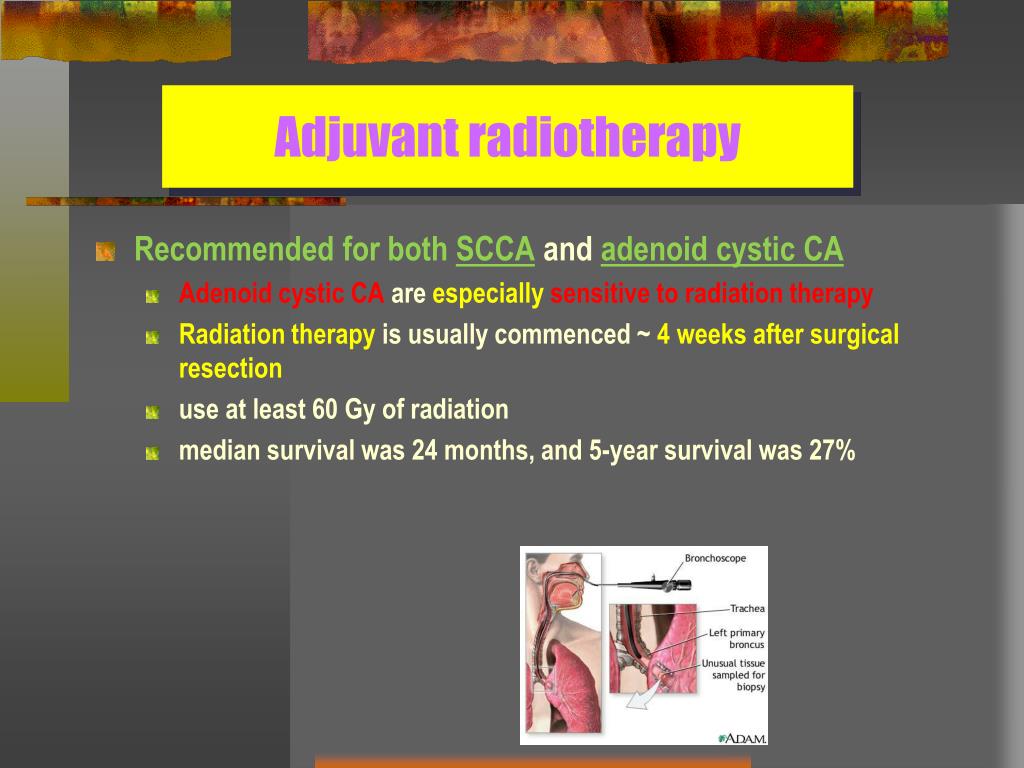 Adjuvant radiotherapy

Recommended for both SCCA and adenoid cystic CA

Adenoid cystic CA are especially sensitive to radiation therapy

Radiation therapy is usually commenced ~ 4 weeks after surgical resection

use at least 60 Gy of radiation

median survival was 24 months, and 5-year survival was 27%

Bronchoscope

Trachea

Left primary broncus

Unusual tissue sampled for biopsy

ADAM.